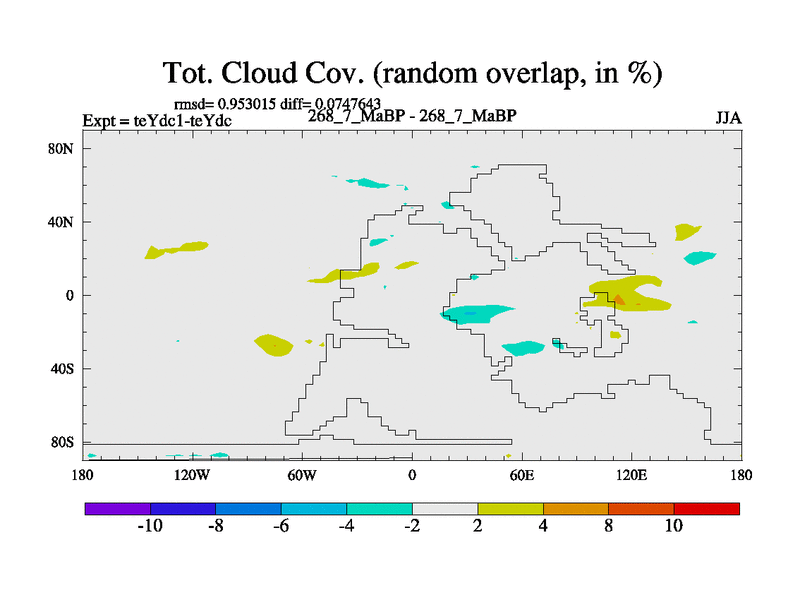 Tot. Cloud Cov. (random overlap, in %)

rmsd= 0.953015 diff= 0.0747643

Expt = teYdc1-teYdc

268_7_MaBP - 268_7_MaBP

JJA

80N
40N
0
40S
80S

180
120W
60W
0
60E
120E
180

-10
-8
-6
-4
-2
2
4
8
10